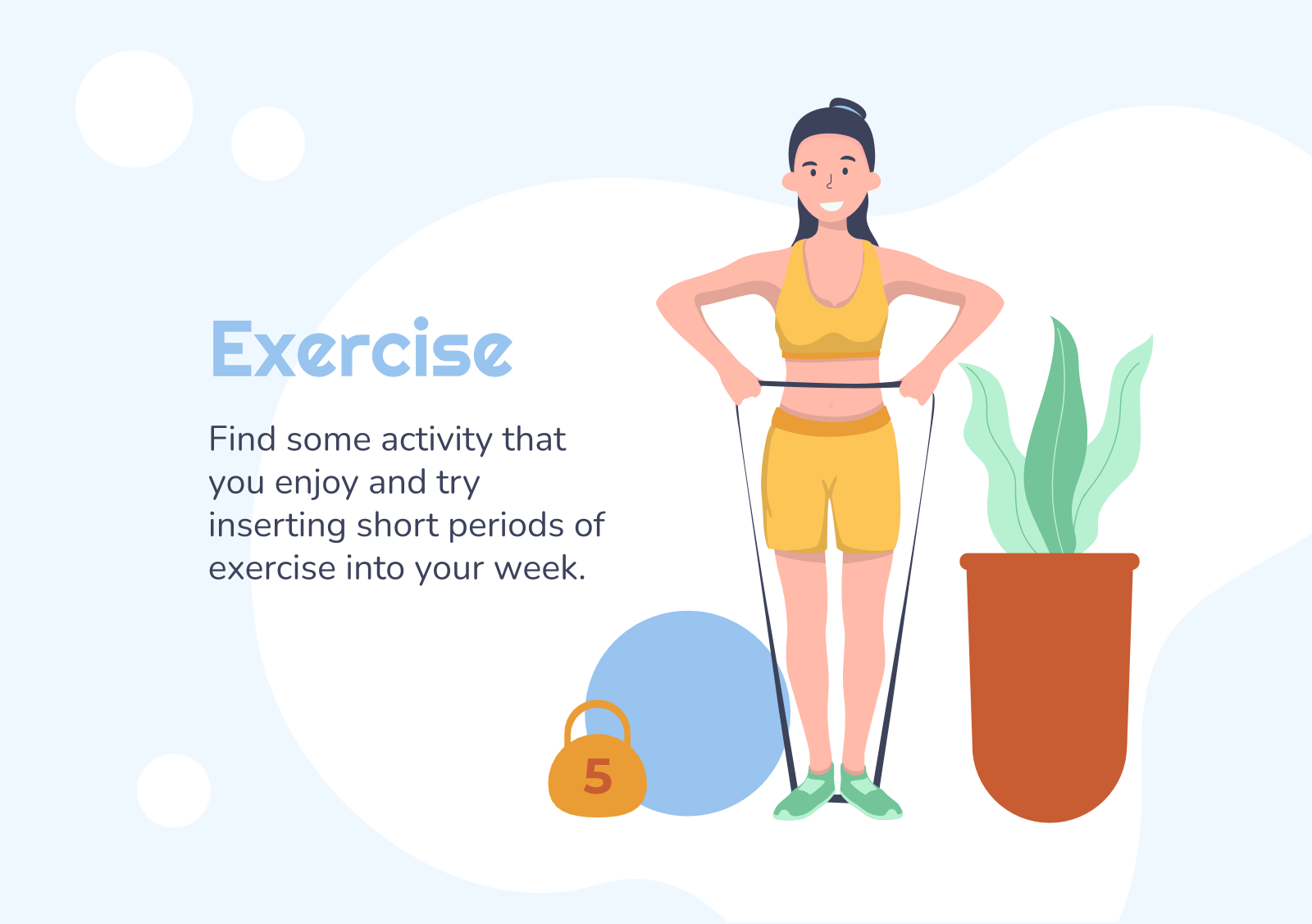 Exercise

Find some activity that you enjoy and try inserting short periods of exercise into your week.

5